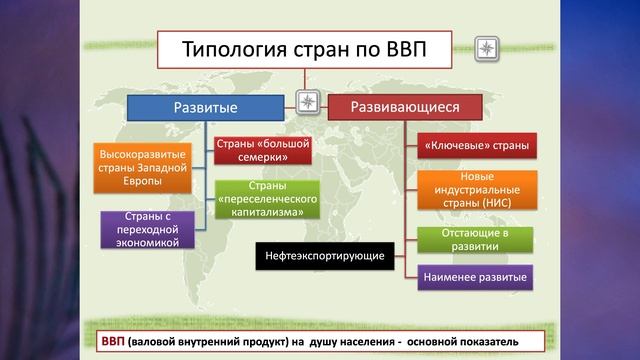 Типология стран по ВВП

Развитые

Развивающиеся

Высокоразвитые страны Западной Европы

Страны «большой семерки»

Страны «переселенческого капитализма»

Страны с переходной экономикой

«Ключевые» страны

Новые индустриальные страны (НИС)

Отстающие в развитии

Нефтеэкспортирующие

Наименее развитые

ВВП (валовой внутренний продукт) на душу населения - основной показатель